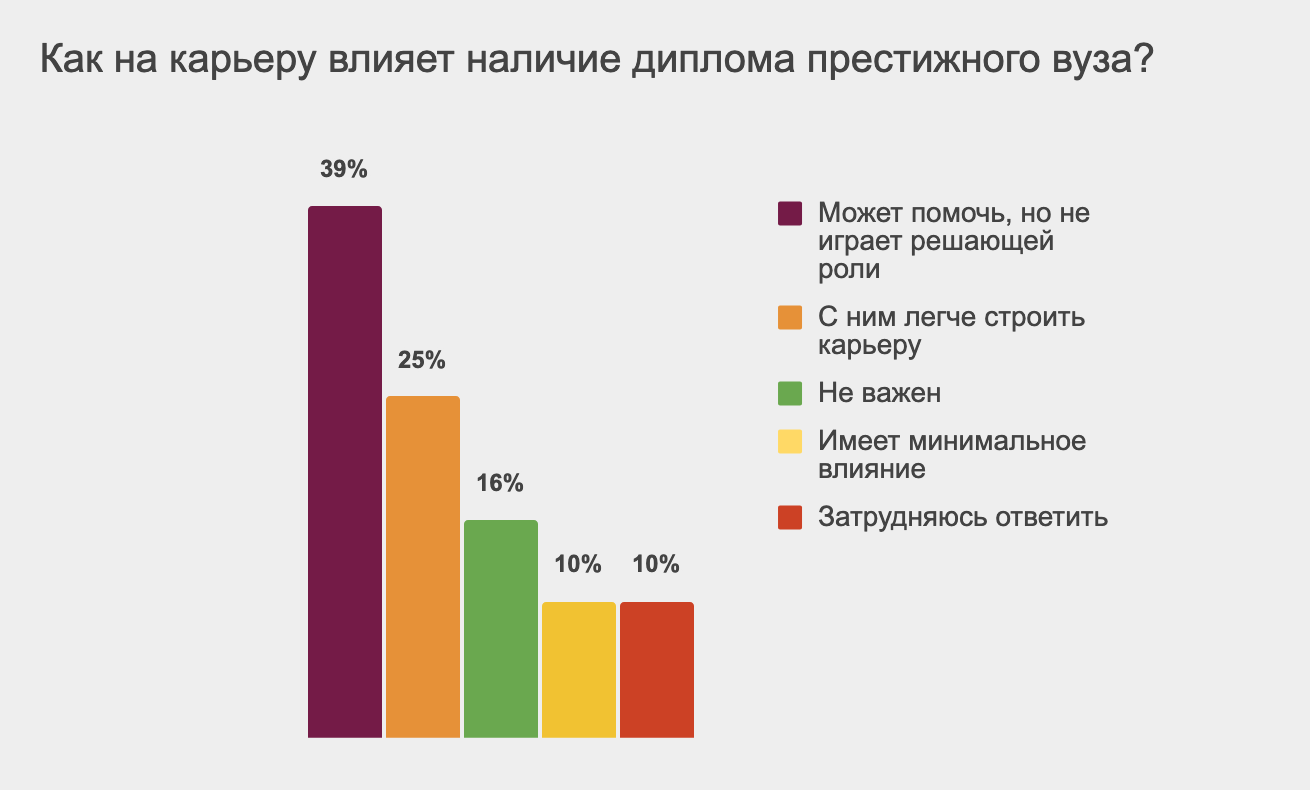 Как на карьеру влияет наличие диплома престижного вуза?

39%

25%

16%

10%

10%

Может помочь, но не играет решающей роли

С ним легче строить карьеру

Не важен

Имеет минимальное влияние

Затрудняюсь ответить